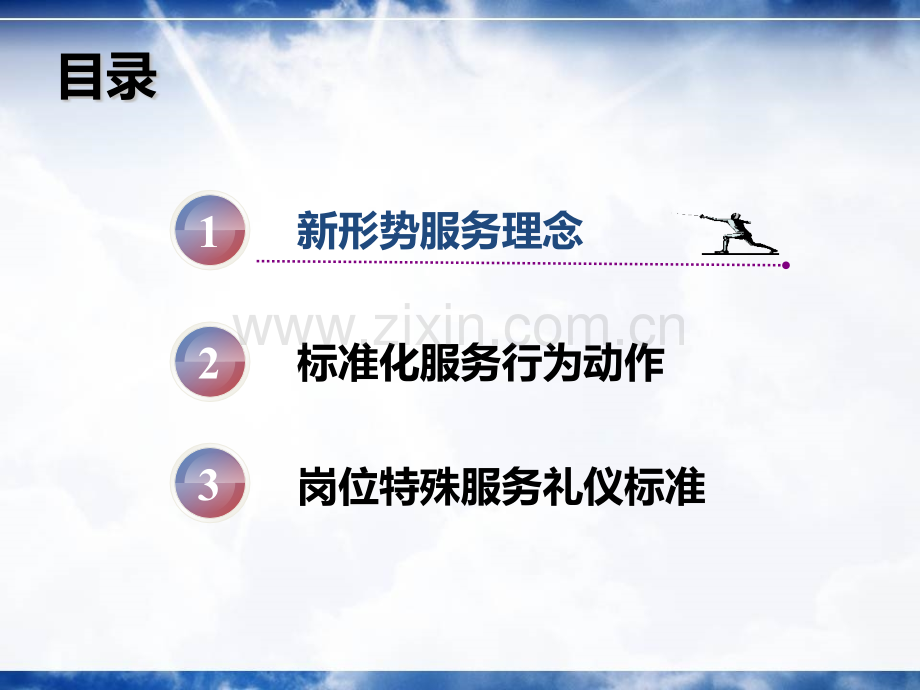 目录

1 新形势服务理念

www.zixin.com.cn

2 标准化服务行为动作

3 岗位特殊服务礼仪标准